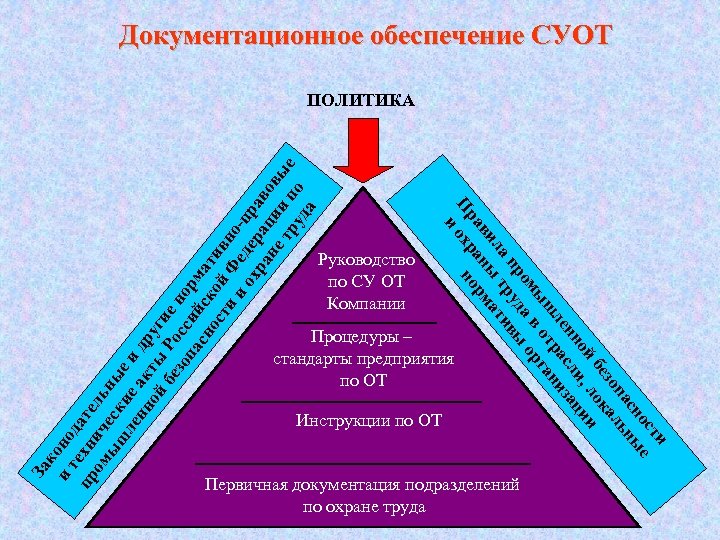 Документационное обеспечение СУОТ

ПОЛИТИКА

Законодательные и другие нормативно-правовые и технические акты Российской Федерации по промышленной безопасности и охране труда

Руководство по СУ ОТ Компании

Процедуры – стандарты предприятия по ОТ

Инструкции по ОТ

Первичная документация подразделений по охране труда

Правила промышленной безопасности и охраны труда в отрасли, локальные нормативы организации